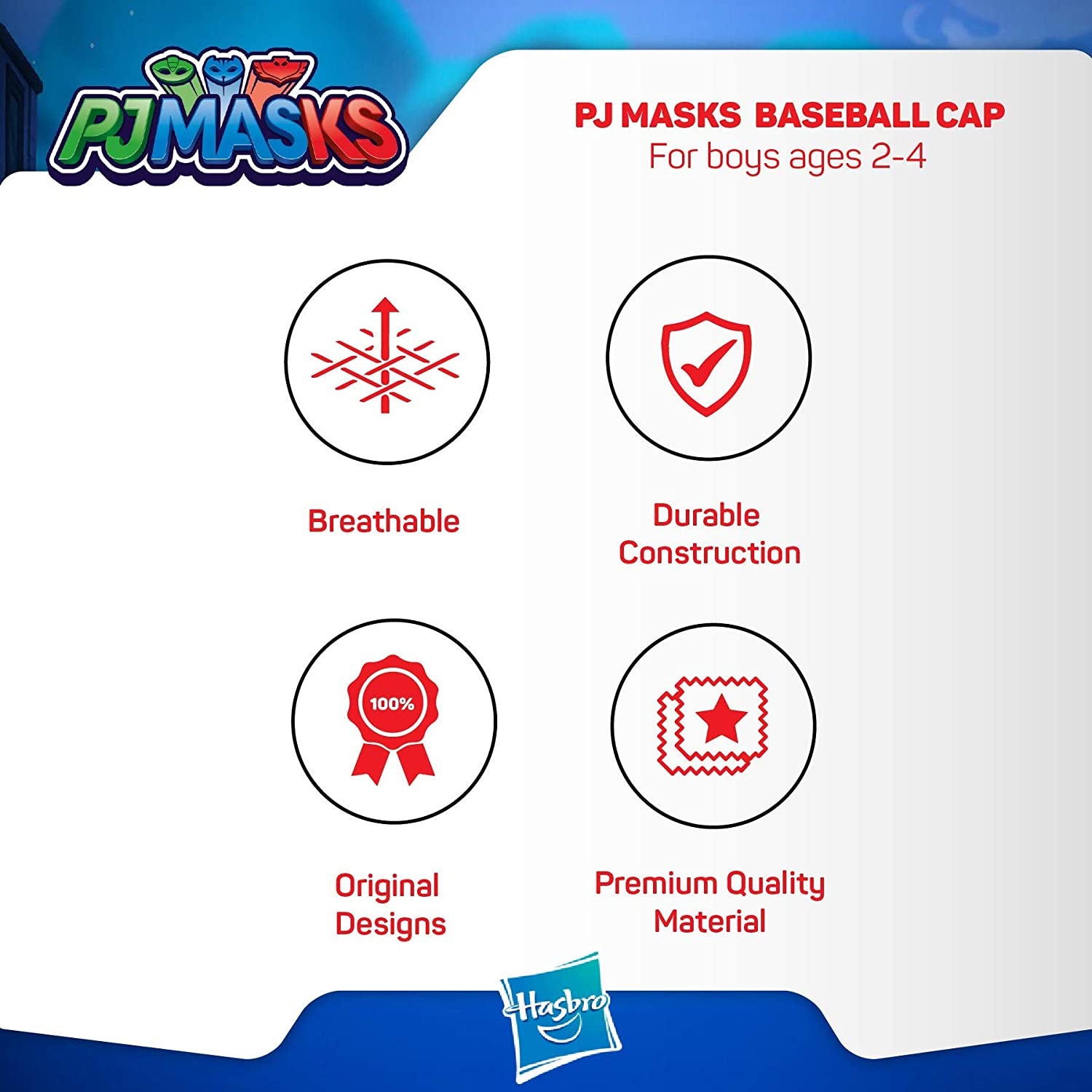 PJMASKS

PJ MASKS BASEBALL CAP
For boys ages 2-4

Breathable

Durable Construction

100%

Original Designs

Premium Quality Material

Hasbro